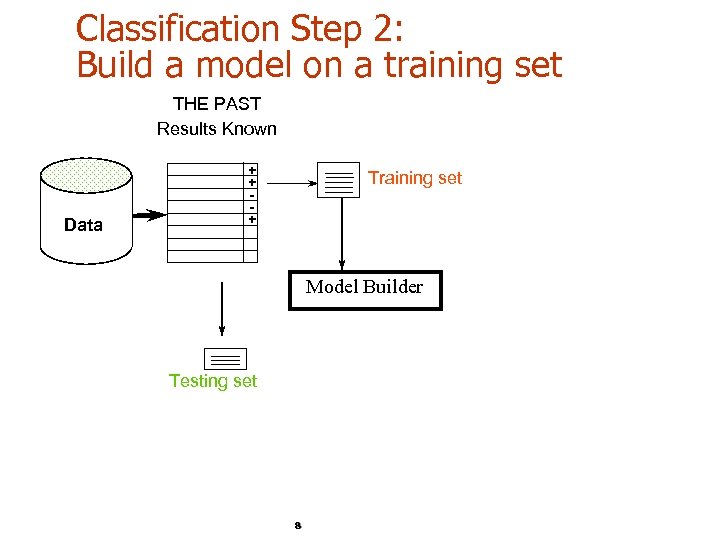 Classification Step 2:
Build a model on a training set

THE PAST
Results Known

Data

+
+
-
-
+

Training set

Model Builder

Testing set

8